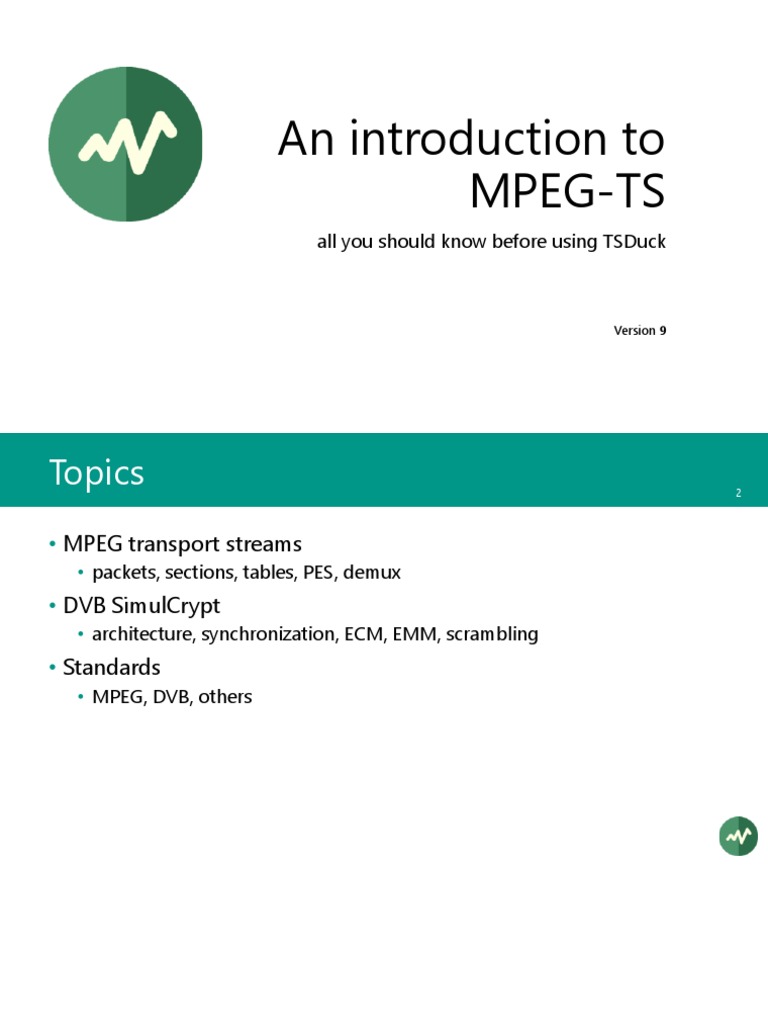 An introduction to MPEG-TS

all you should know before using TSDuck

Version 9

Topics

2

• MPEG transport streams
  • packets, sections, tables, PES, demux
• DVB SimulCrypt
  • architecture, synchronization, ECM, EMM, scrambling
• Standards
  • MPEG, DVB, others